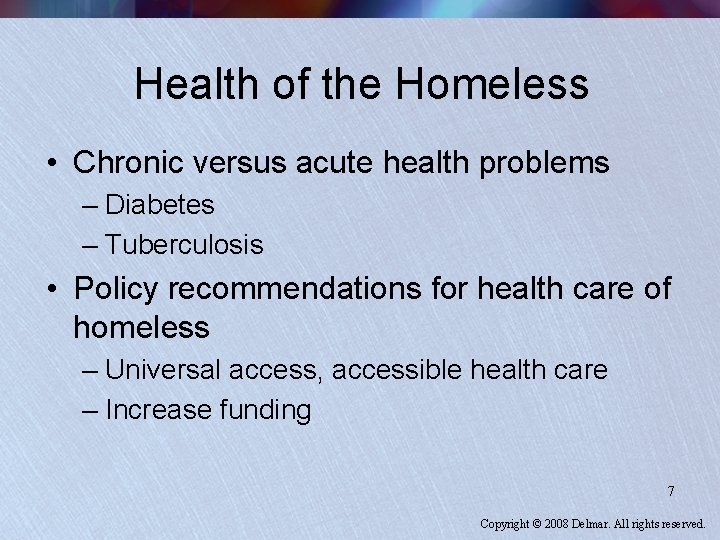 Health of the Homeless

• Chronic versus acute health problems
– Diabetes
– Tuberculosis

• Policy recommendations for health care of homeless
– Universal access, accessible health care
– Increase funding

7

Copyright © 2008 Delmar. All rights reserved.